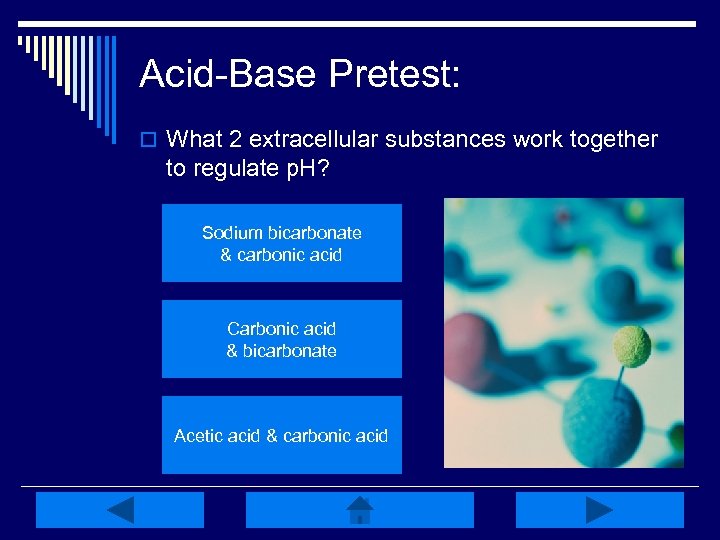 Acid-Base Pretest:

What 2 extracellular substances work together to regulate pH?

Sodium bicarbonate & carbonic acid

Carbonic acid & bicarbonate

Acetic acid & carbonic acid